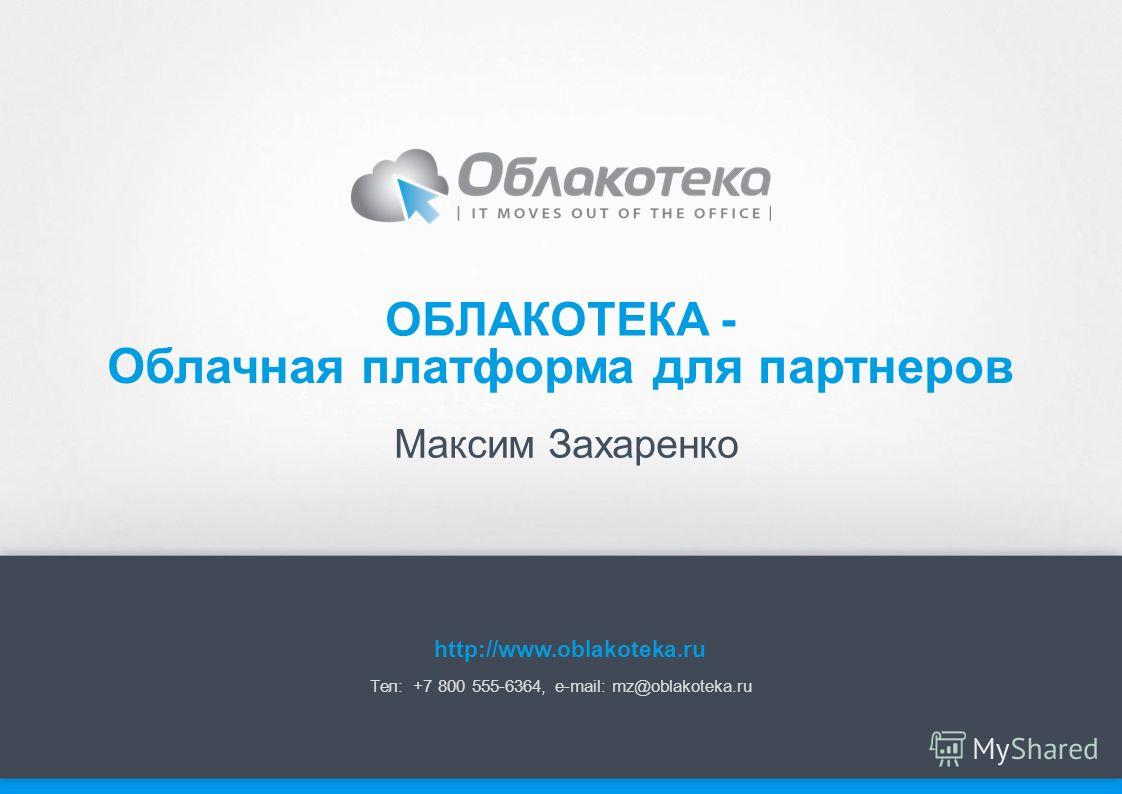 Облакотека
| IT MOVES OUT OF THE OFFICE |

ОБЛАКОТЕКА -
Облачная платформа для партнеров

Максим Захаренко

http://www.oblakoteka.ru

Тел: +7 800 555-6364, e-mail: mz@oblakoteka.ru

MyShared